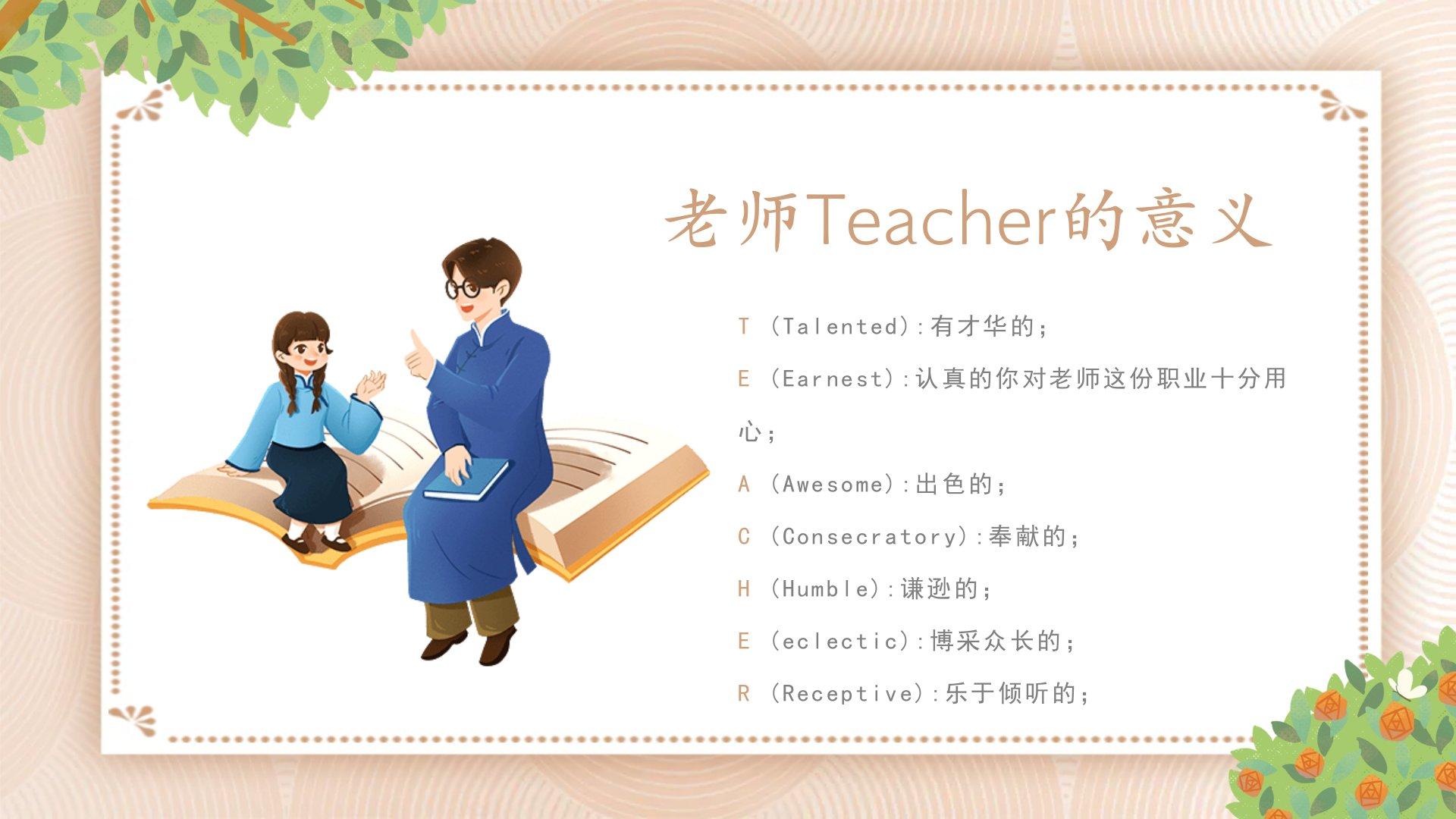 老师Teacher的意义

T (Talented):有才华的;

E (Earnest):认真的你对老师这份职业十分用心;

A (Awesome):出色的;

C (Consecratory):奉献的;

H (Humble):谦逊的;

E (eclectic):博采众长的;

R (Receptive):乐于倾听的;